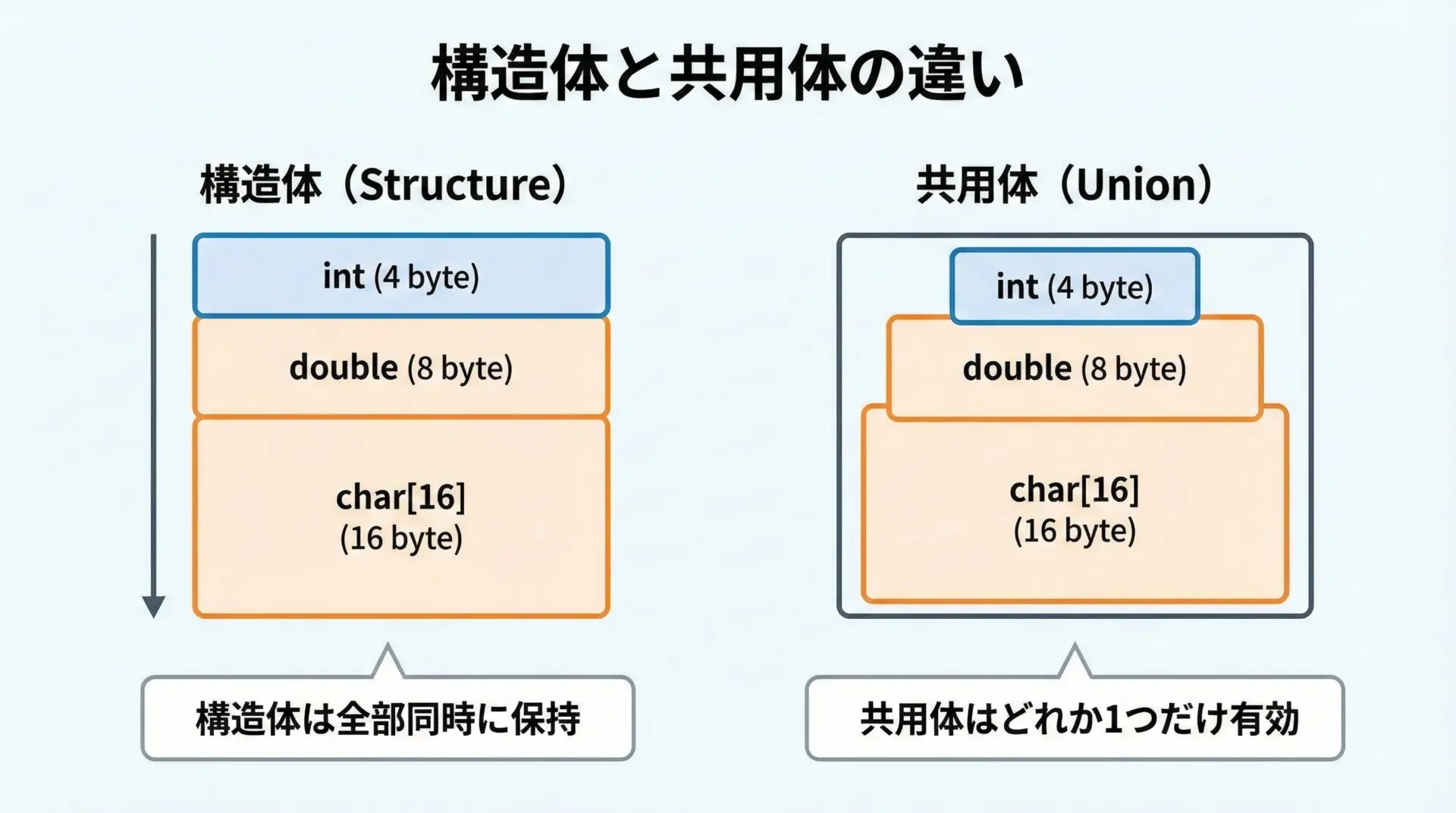 構造体と共用体の違い

構造体（Structure）

int (4 byte)

double (8 byte)

char[16]
(16 byte)

構造体は全部同時に保持

共用体（Union）

int (4 byte)

double (8 byte)

char[16]
(16 byte)

共用体はどれか1つだけ有効